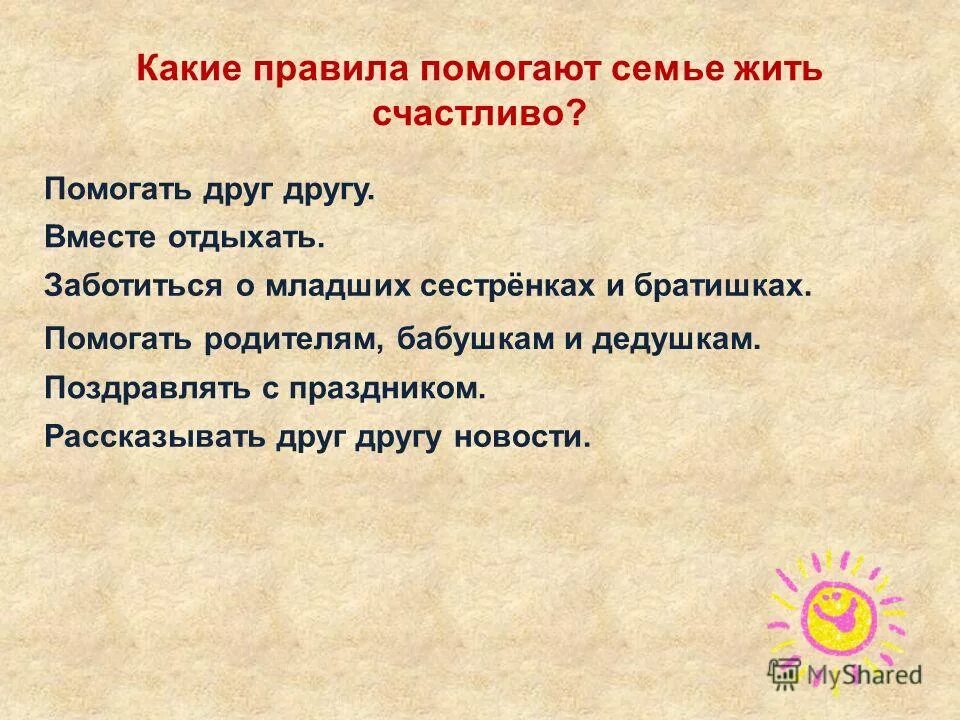 Какие правила помогают семье жить счастливо?

Помогать друг другу.

Вместе отдыхать.

Заботиться о младших сестрёнках и братишках.

Помогать родителям, бабушкам и дедушкам.

Поздравлять с праздником.

Рассказывать друг другу новости.

MyShared